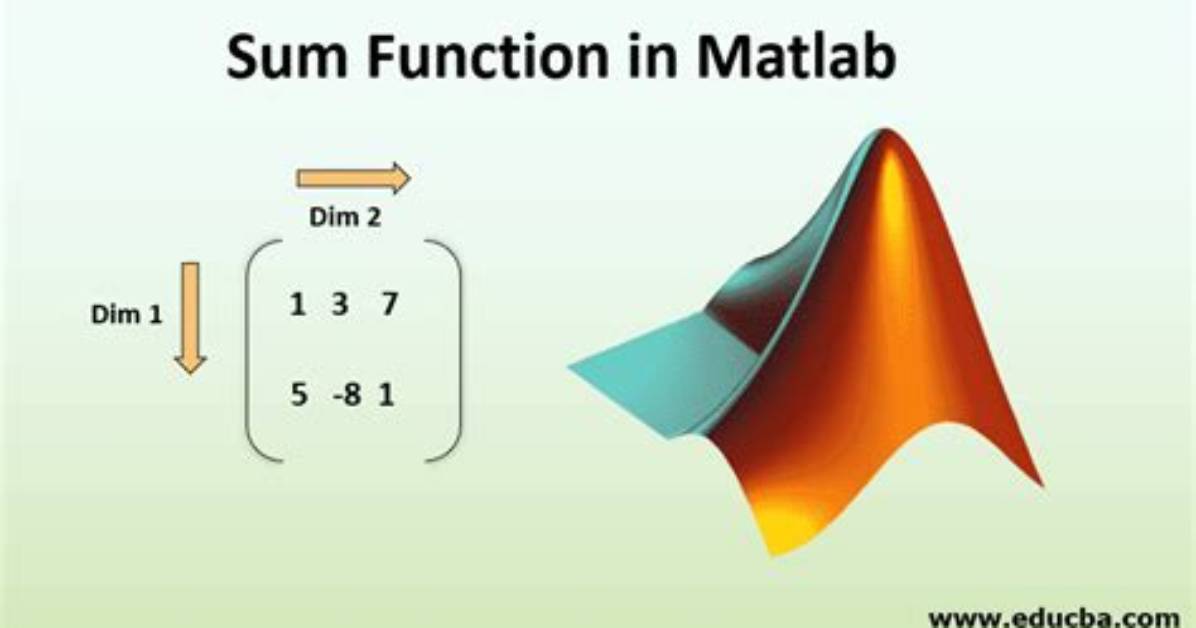 Sum Function in Matlab

Dim 2

Dim 1

$\begin{pmatrix} 1 & 3 & 7 \\ 5 & -8 & 1 \end{pmatrix}$

www.educba.com